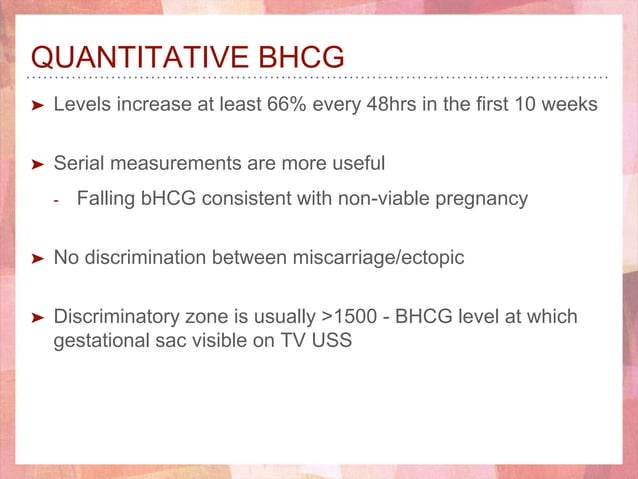 QUANTITATIVE BHCG

➤ Levels increase at least 66% every 48hrs in the first 10 weeks

➤ Serial measurements are more useful

- Falling bHCG consistent with non-viable pregnancy

➤ No discrimination between miscarriage/ectopic

➤ Discriminatory zone is usually >1500 - BHCG level at which gestational sac visible on TV USS